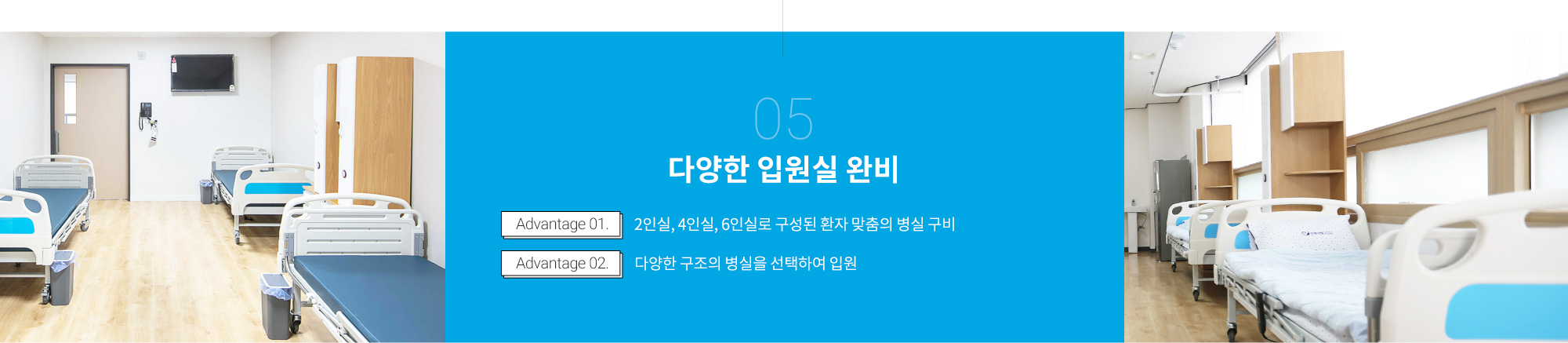 05

다양한 입원실 완비

Advantage 01. 2인실, 4인실, 6인실로 구성된 환자 맞춤의 병실 구비

Advantage 02. 다양한 구조의 병실을 선택하여 입원